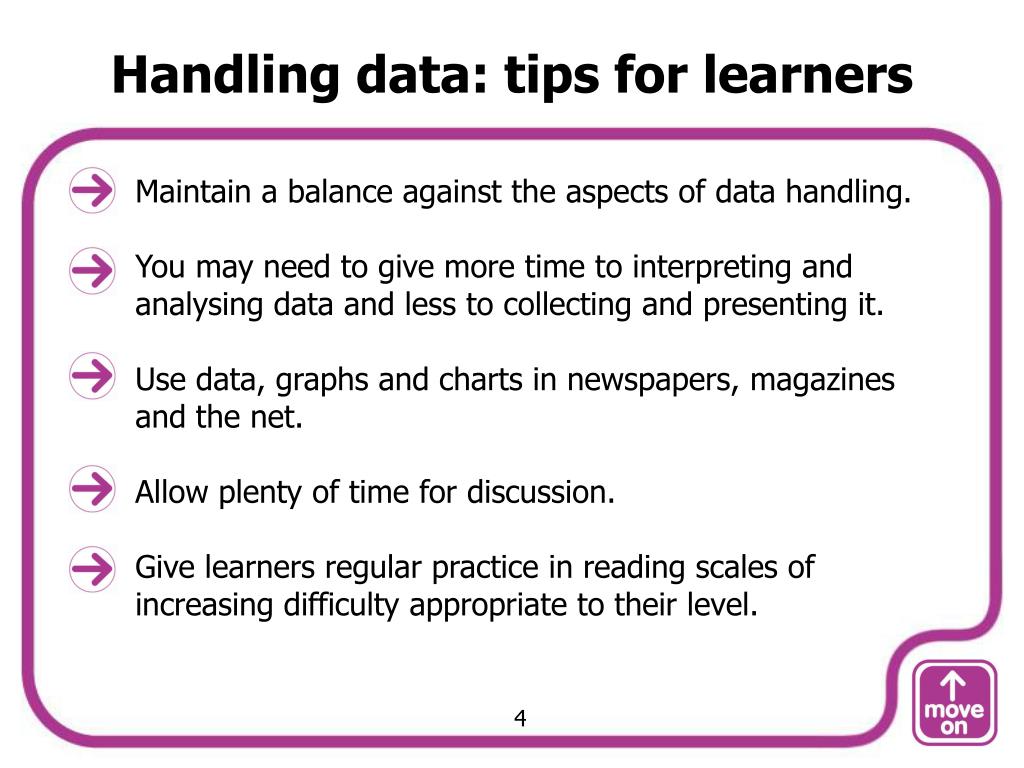 Handling data: tips for learners

Maintain a balance against the aspects of data handling.

You may need to give more time to interpreting and analysing data and less to collecting and presenting it.

Use data, graphs and charts in newspapers, magazines and the net.

Allow plenty of time for discussion.

Give learners regular practice in reading scales of increasing difficulty appropriate to their level.

4

move on